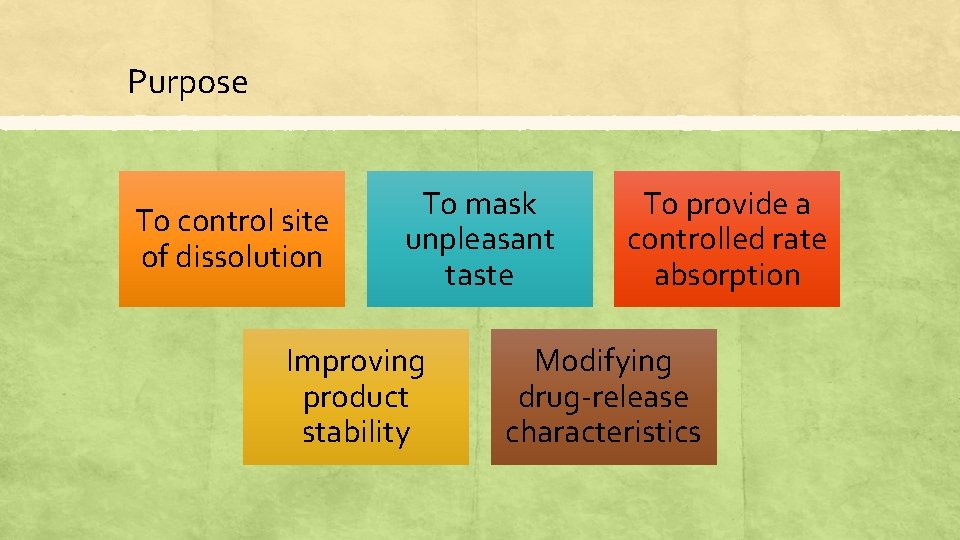 Purpose

To control site of dissolution

To mask unpleasant taste

To provide a controlled rate absorption

Improving product stability

Modifying drug-release characteristics